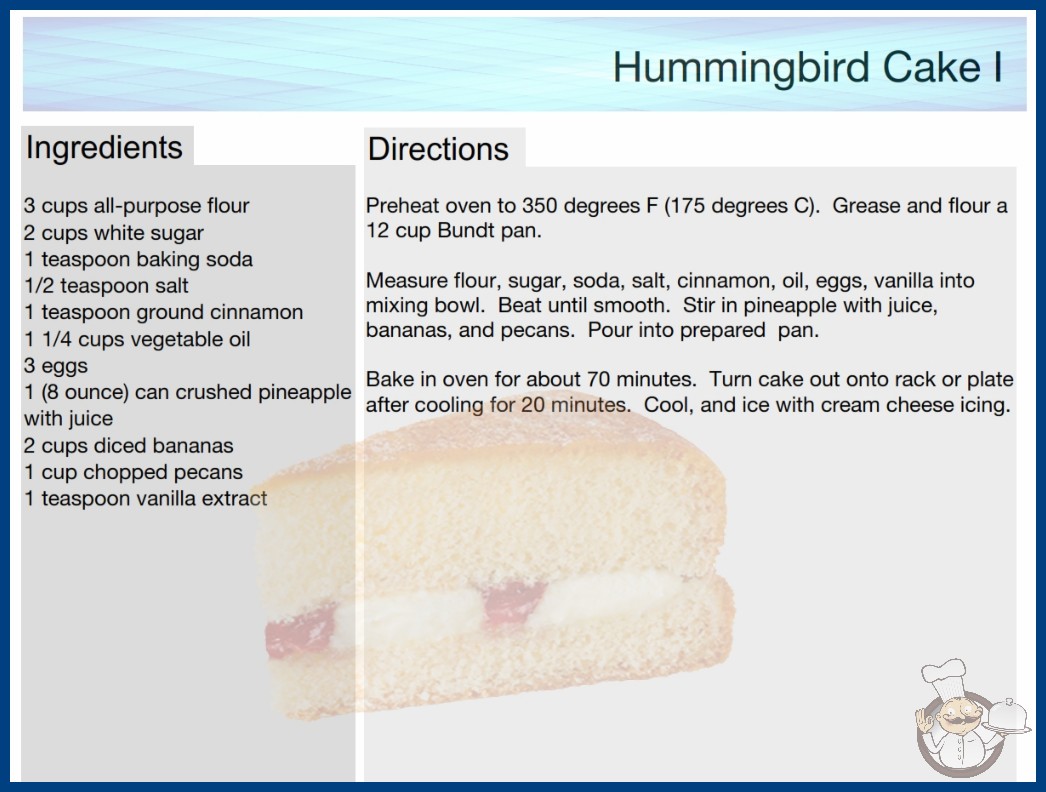 Hummingbird Cake I

Ingredients

3 cups all-purpose flour
2 cups white sugar
1 teaspoon baking soda
1/2 teaspoon salt
1 teaspoon ground cinnamon
1 1/4 cups vegetable oil
3 eggs
1 (8 ounce) can crushed pineapple with juice
2 cups diced bananas
1 cup chopped pecans
1 teaspoon vanilla extract

Directions

Preheat oven to 350 degrees F (175 degrees C). Grease and flour a 12 cup Bundt pan.

Measure flour, sugar, soda, salt, cinnamon, oil, eggs, vanilla into mixing bowl. Beat until smooth. Stir in pineapple with juice, bananas, and pecans. Pour into prepared pan.

Bake in oven for about 70 minutes. Turn cake out onto rack or plate after cooling for 20 minutes. Cool, and ice with cream cheese icing.